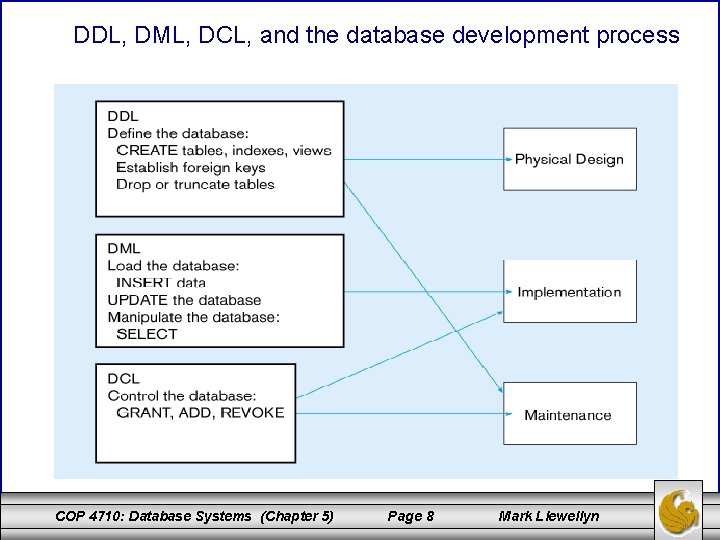 DDL, DML, DCL, and the database development process

DDL
Define the database:
CREATE tables, indexes, views
Establish foreign keys
Drop or truncate tables

DML
Load the database:
INSERT data
UPDATE the database
Manipulate the database:
SELECT

DCL
Control the database:
GRANT, ADD, REVOKE

Physical Design

Implementation

Maintenance

COP 4710: Database Systems (Chapter 5) Page 8 Mark Llewellyn